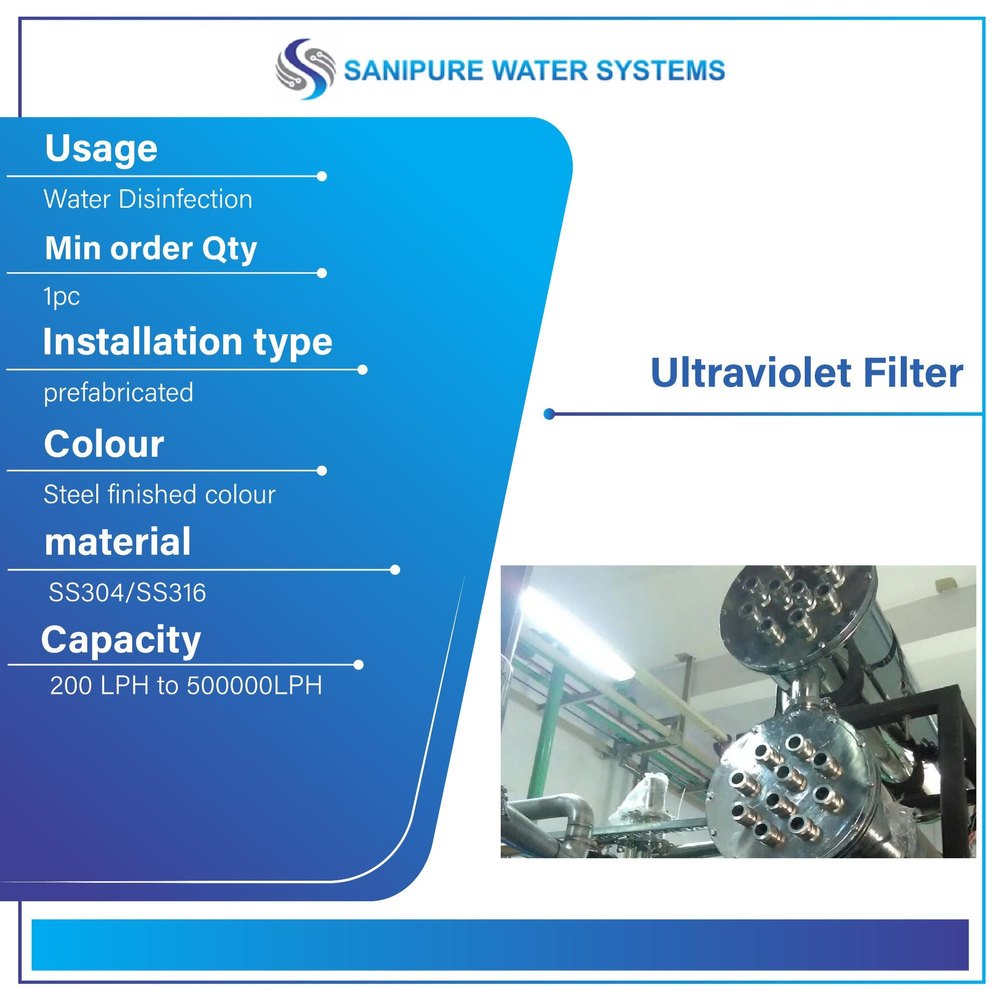 SANIPURE WATER SYSTEMS

Usage

Water Disinfection

Min order Qty

1pc

Installation type

prefabricated

Colour

Steel finished colour

material

SS304/SS316

Capacity

200 LPH to 500000LPH

Ultraviolet Filter